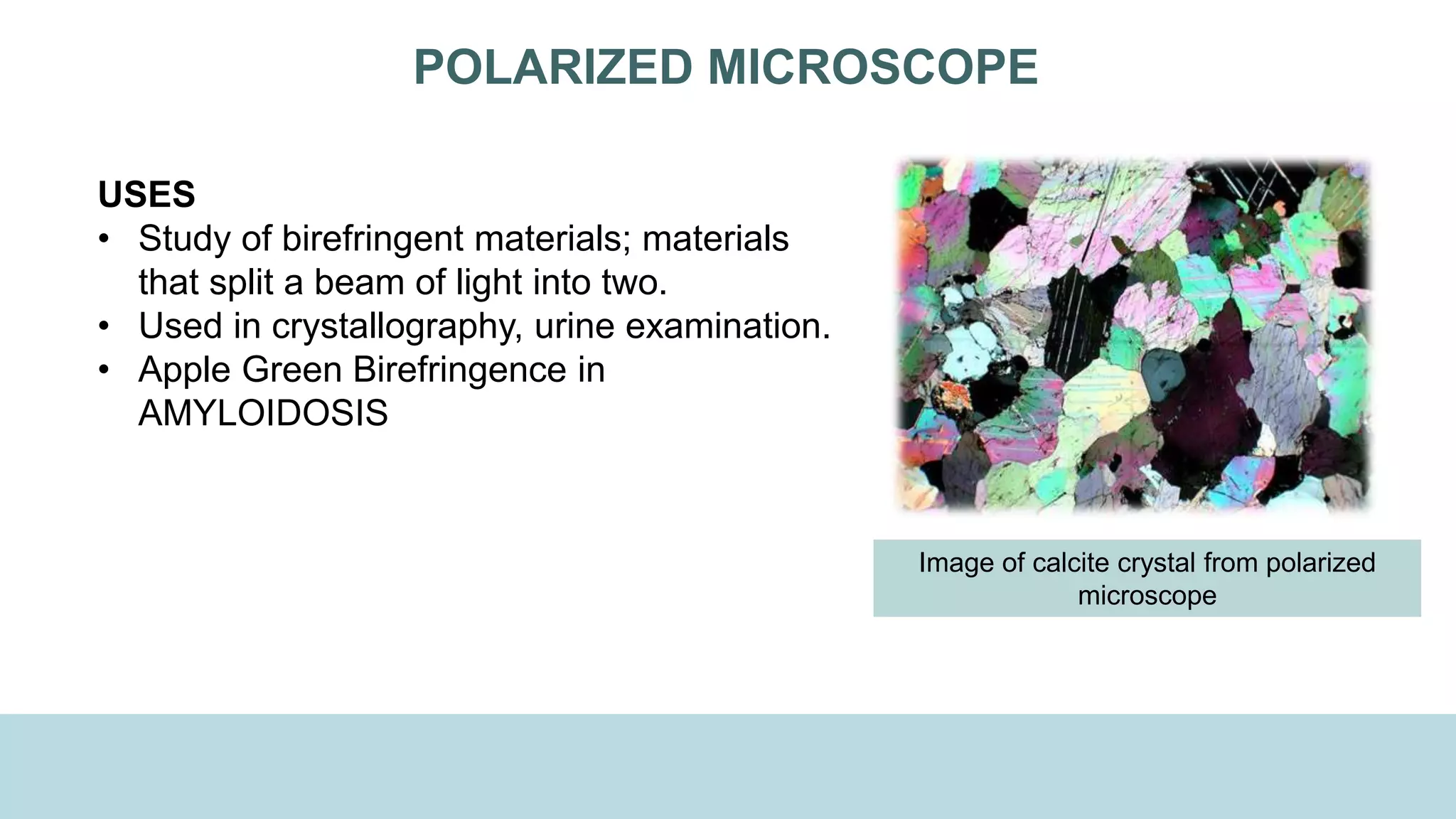 POLARIZED MICROSCOPE

USES
• Study of birefringent materials; materials that split a beam of light into two.
• Used in crystallography, urine examination.
• Apple Green Birefringence in AMYLOIDOSIS

Image of calcite crystal from polarized microscope